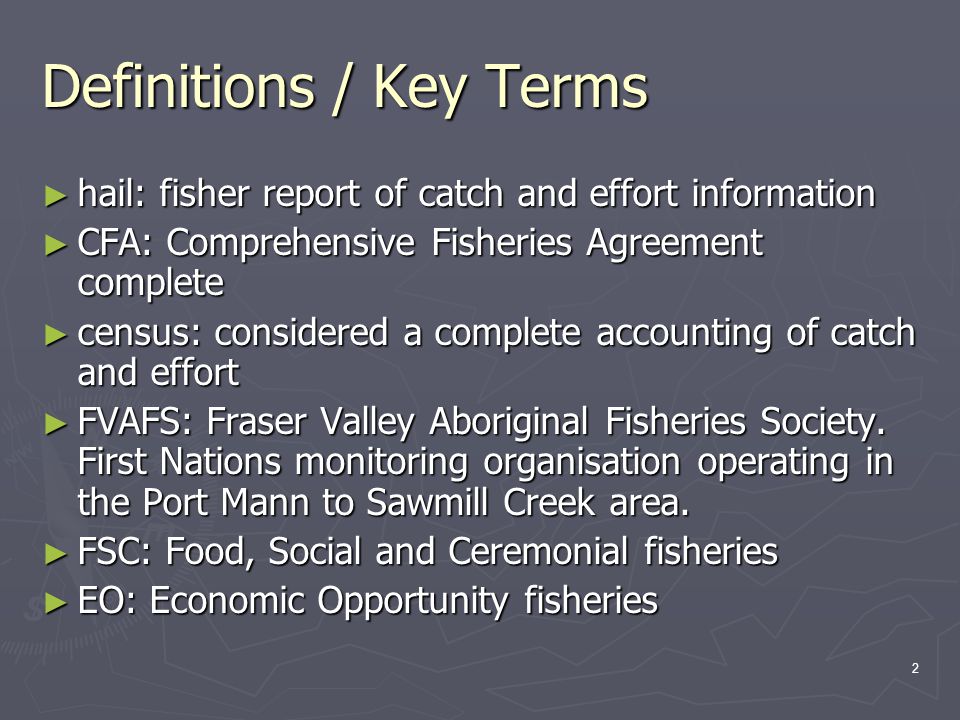 Definitions / Key Terms

► hail: fisher report of catch and effort information

► CFA: Comprehensive Fisheries Agreement complete

► census: considered a complete accounting of catch and effort

► FVAFS: Fraser Valley Aboriginal Fisheries Society. First Nations monitoring organisation operating in the Port Mann to Sawmill Creek area.

► FSC: Food, Social and Ceremonial fisheries

► EO: Economic Opportunity fisheries

2